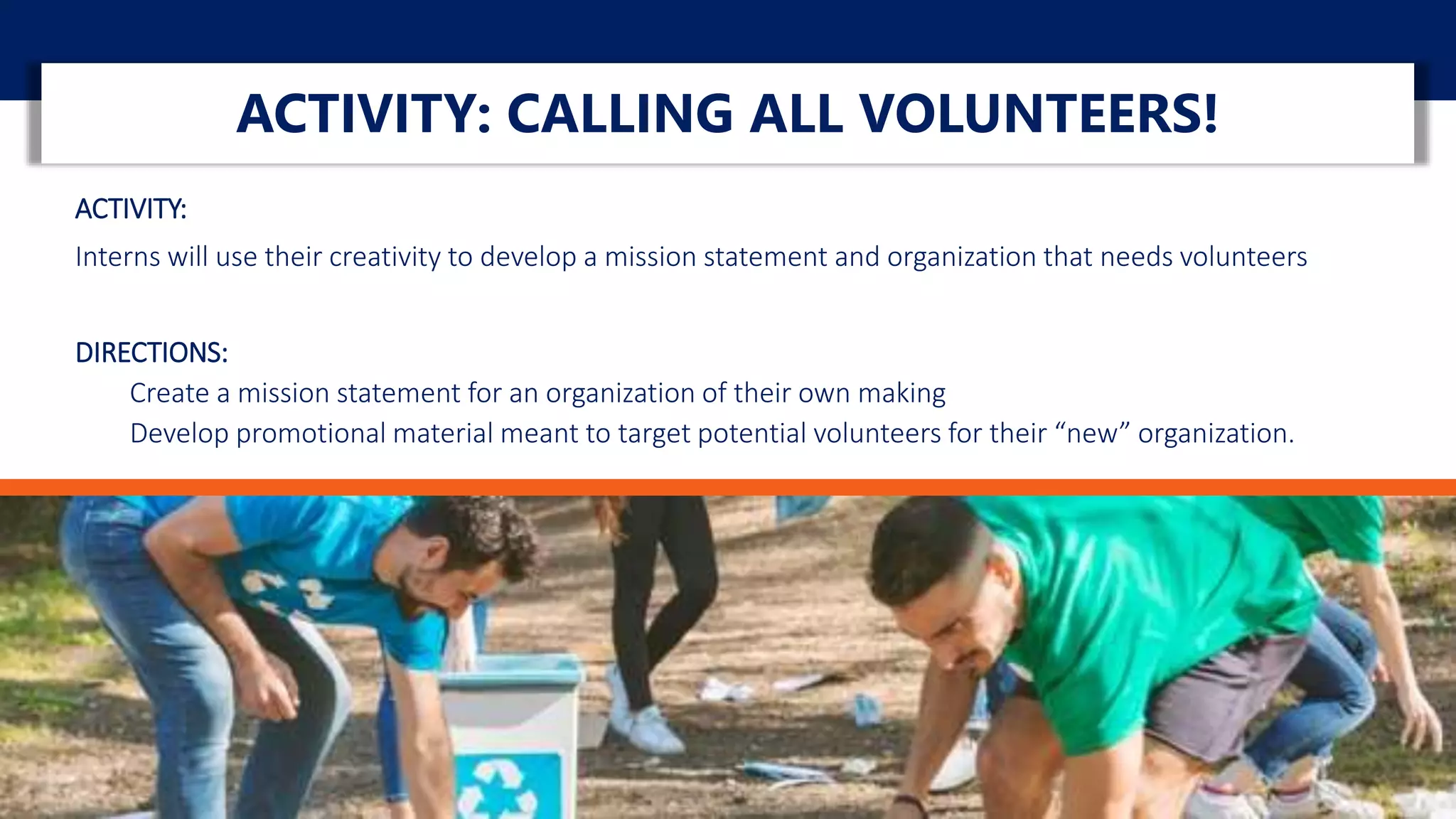 ACTIVITY: CALLING ALL VOLUNTEERS!

ACTIVITY:

Interns will use their creativity to develop a mission statement and organization that needs volunteers

DIRECTIONS:

Create a mission statement for an organization of their own making

Develop promotional material meant to target potential volunteers for their “new” organization.